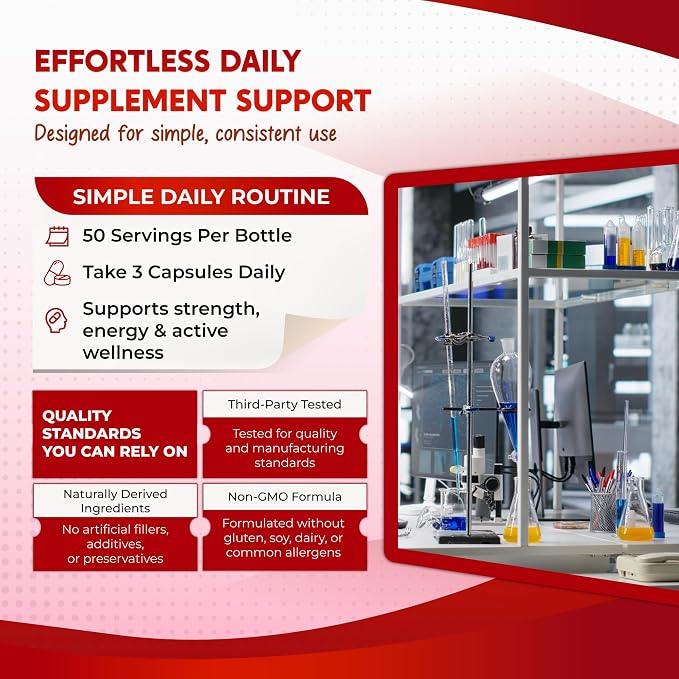 EFFORTLESS DAILY SUPPLEMENT SUPPORT

Designed for simple, consistent use

SIMPLE DAILY ROUTINE

50 Servings Per Bottle

Take 3 Capsules Daily

Supports strength, energy & active wellness

QUALITY STANDARDS YOU CAN RELY ON

Third-Party Tested

Tested for quality and manufacturing standards

Naturally Derived Ingredients

No artificial fillers, additives, or preservatives

Non-GMO Formula

Formulated without gluten, soy, dairy, or common allergens